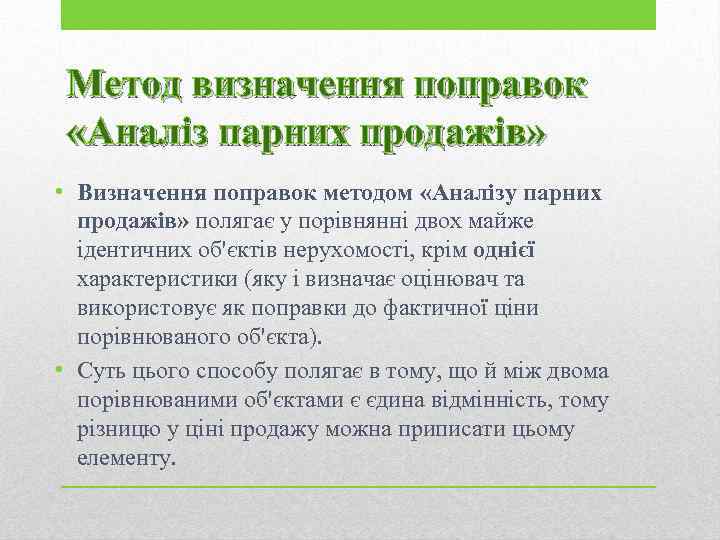 Метод визначення поправок «Аналіз парних продажів»

• Визначення поправок методом «Аналізу парних продажів» полягає у порівнянні двох майже ідентичних об'єктів нерухомості, крім однієї характеристики (яку і визначає оцінювач та використовує як поправки до фактичної ціни порівнюваного об'єкта).

• Суть цього способу полягає в тому, що й між двома порівнюваними об'єктами є єдина відмінність, тому різницю у ціні продажу можна приписати цьому елементу.